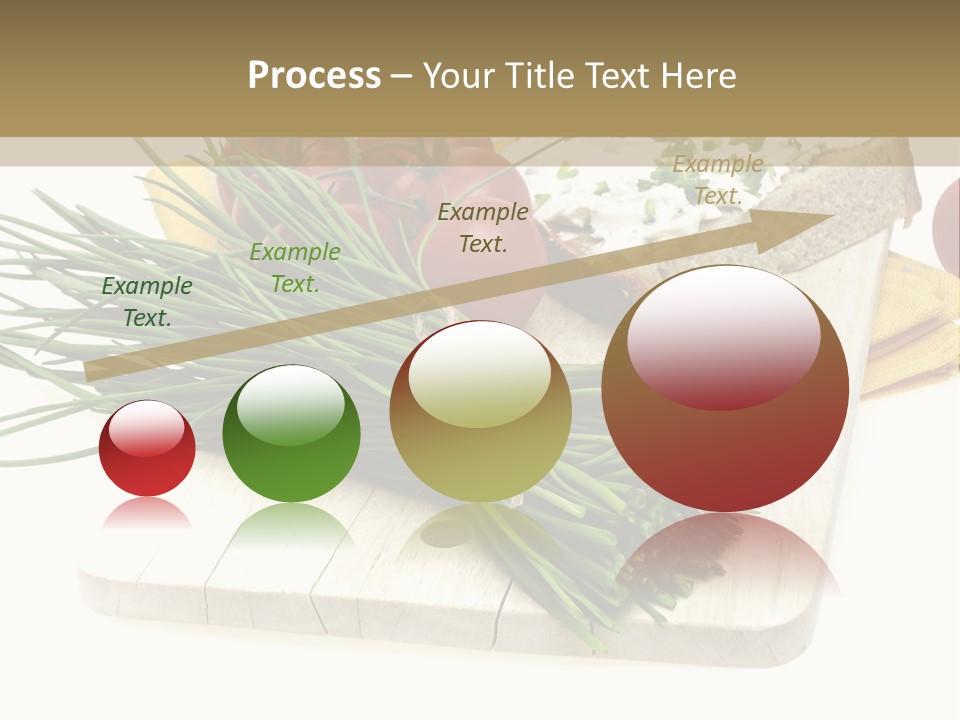 Process – Your Title Text Here

Example Text.

Example Text.

Example Text.

Example Text.